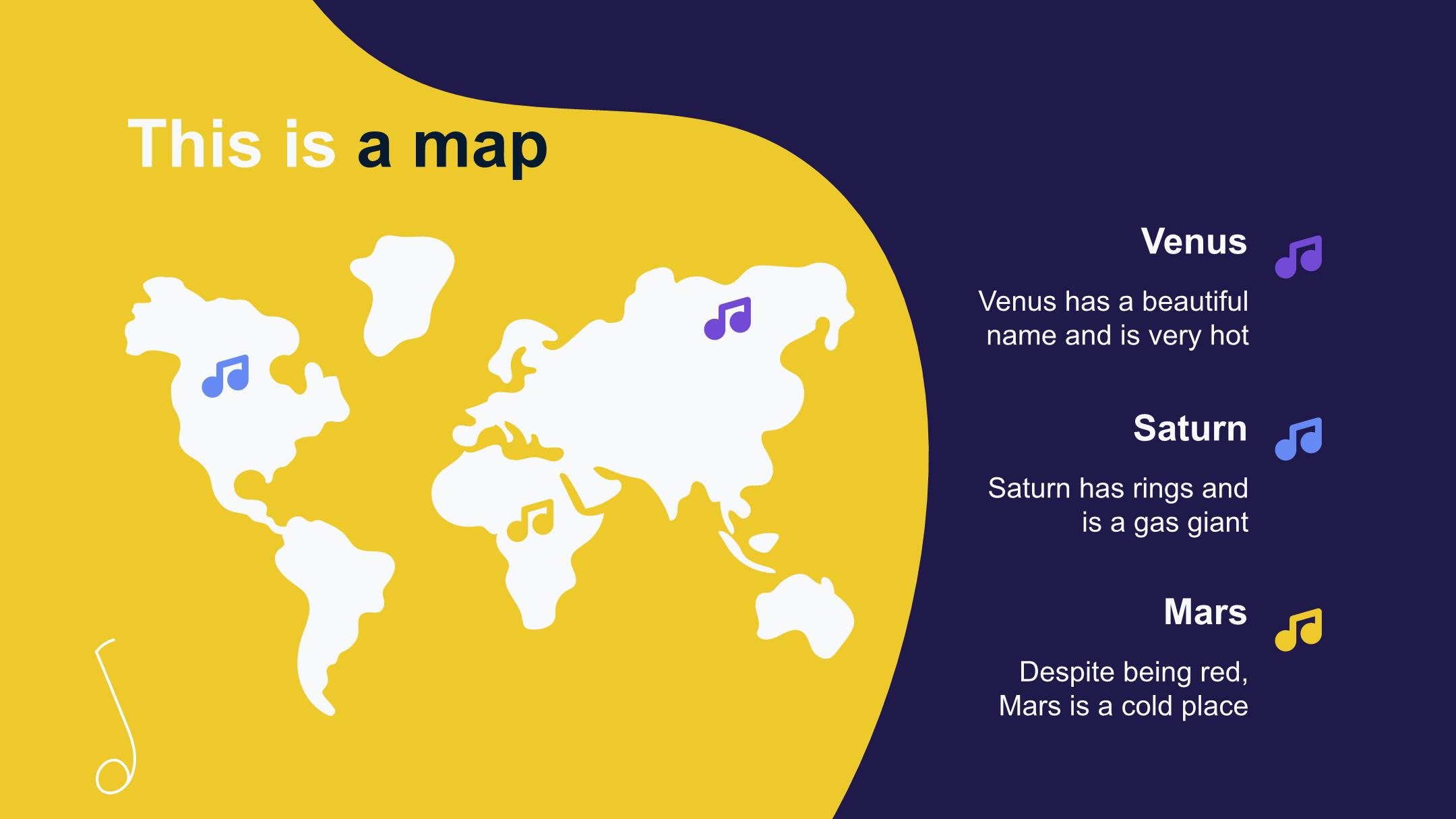 This is a map

Venus

Venus has a beautiful name and is very hot

Saturn

Saturn has rings and is a gas giant

Mars

Despite being red, Mars is a cold place